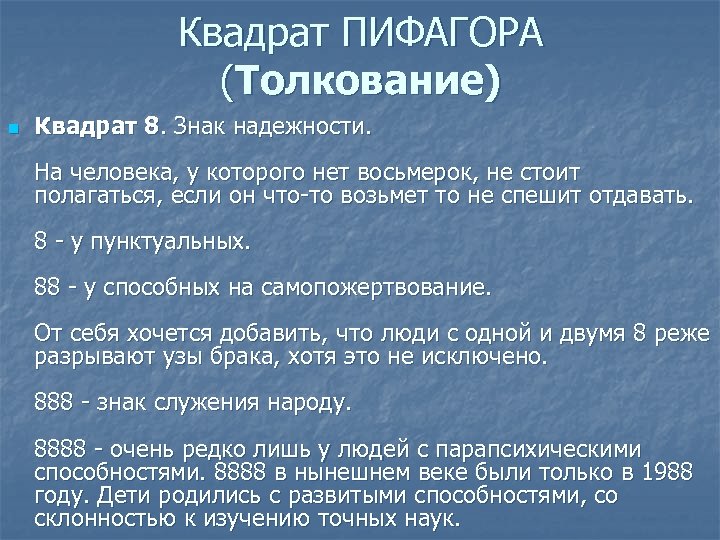 Квадрат ПИФАГОРА
(Толкование)

Квадрат 8. Знак надежности.

На человека, у которого нет восьмерок, не стоит полагаться, если он что-то возьмет то не спешит отдавать.

8 - у пунктуальных.

88 - у способных на самопожертвование.

От себя хочется добавить, что люди с одной и двумя 8 реже разрывают узы брака, хотя это не исключено.

888 - знак служения народу.

8888 - очень редко лишь у людей с парапсихическими способностями. 8888 в нынешнем веке были только в 1988 году. Дети родились с развитыми способностями, со склонностью к изучению точных наук.